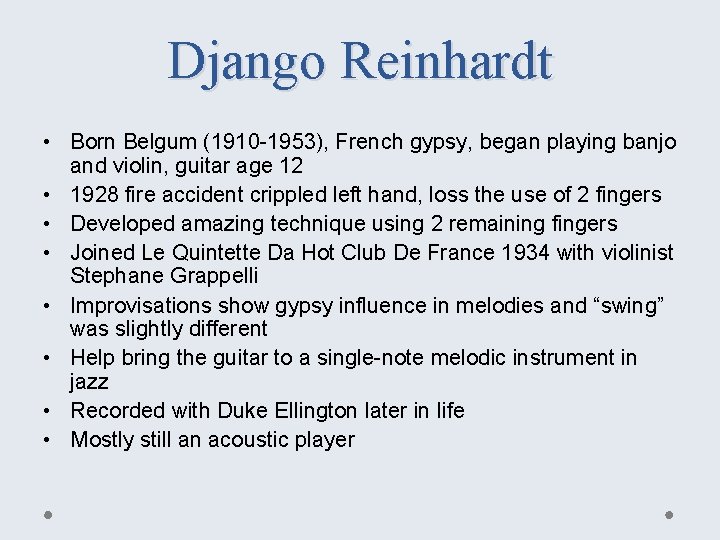 Django Reinhardt

• Born Belgum (1910-1953), French gypsy, began playing banjo and violin, guitar age 12
• 1928 fire accident crippled left hand, loss the use of 2 fingers
• Developed amazing technique using 2 remaining fingers
• Joined Le Quintette Da Hot Club De France 1934 with violinist Stephane Grappelli
• Improvisations show gypsy influence in melodies and “swing” was slightly different
• Help bring the guitar to a single-note melodic instrument in jazz
• Recorded with Duke Ellington later in life
• Mostly still an acoustic player